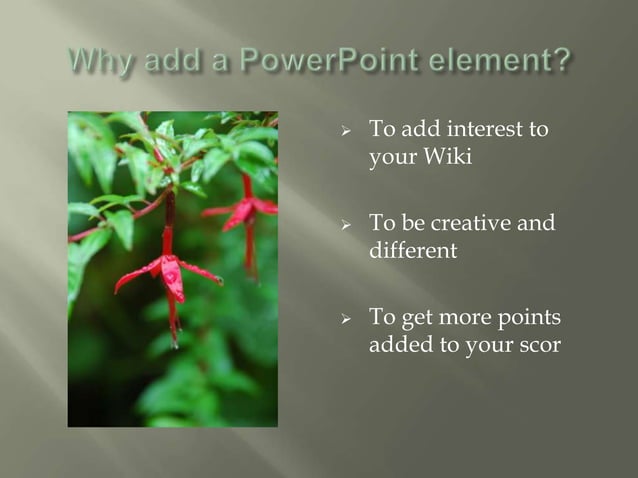 Why add a PowerPoint element?

➢ To add interest to your Wiki

➢ To be creative and different

➢ To get more points added to your scor